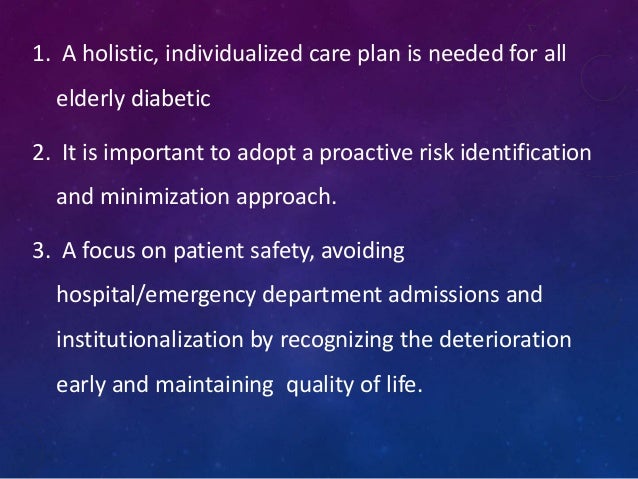 1. A holistic, individualized care plan is needed for all elderly diabetic

2. It is important to adopt a proactive risk identification and minimization approach.

3. A focus on patient safety, avoiding hospital/emergency department admissions and institutionalization by recognizing the deterioration early and maintaining quality of life.